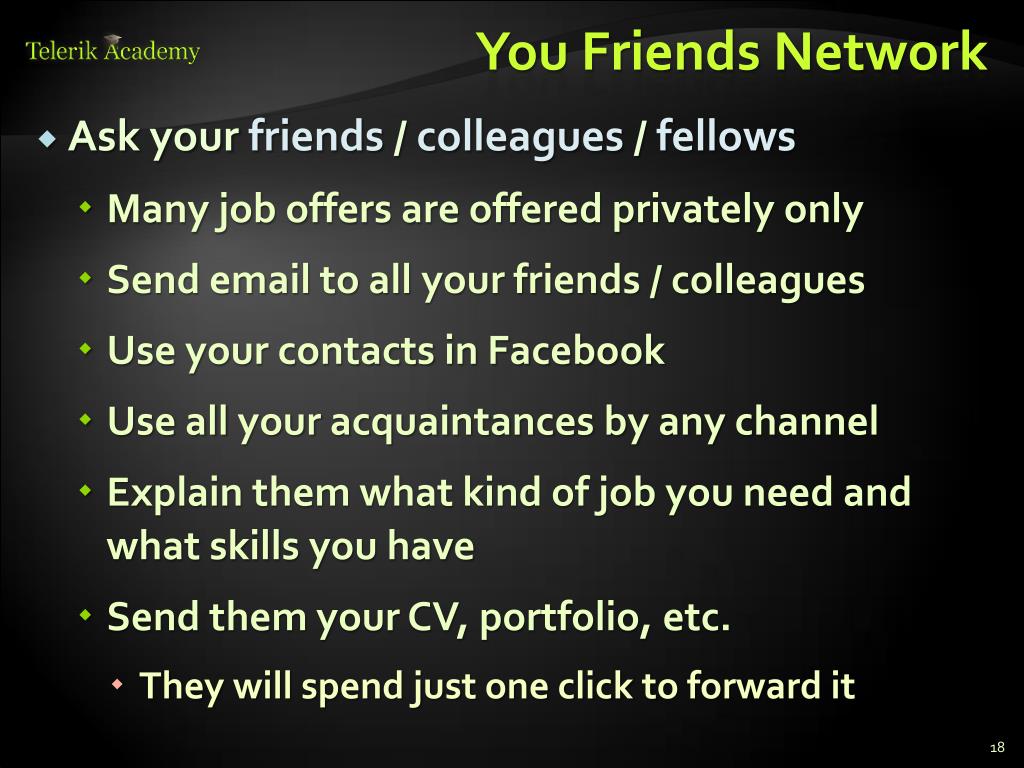 Telerik Academy

You Friends Network

Ask your friends / colleagues / fellows

Many job offers are offered privately only

Send email to all your friends / colleagues

Use your contacts in Facebook

Use all your acquaintances by any channel

Explain them what kind of job you need and what skills you have

Send them your CV, portfolio, etc.

They will spend just one click to forward it

18